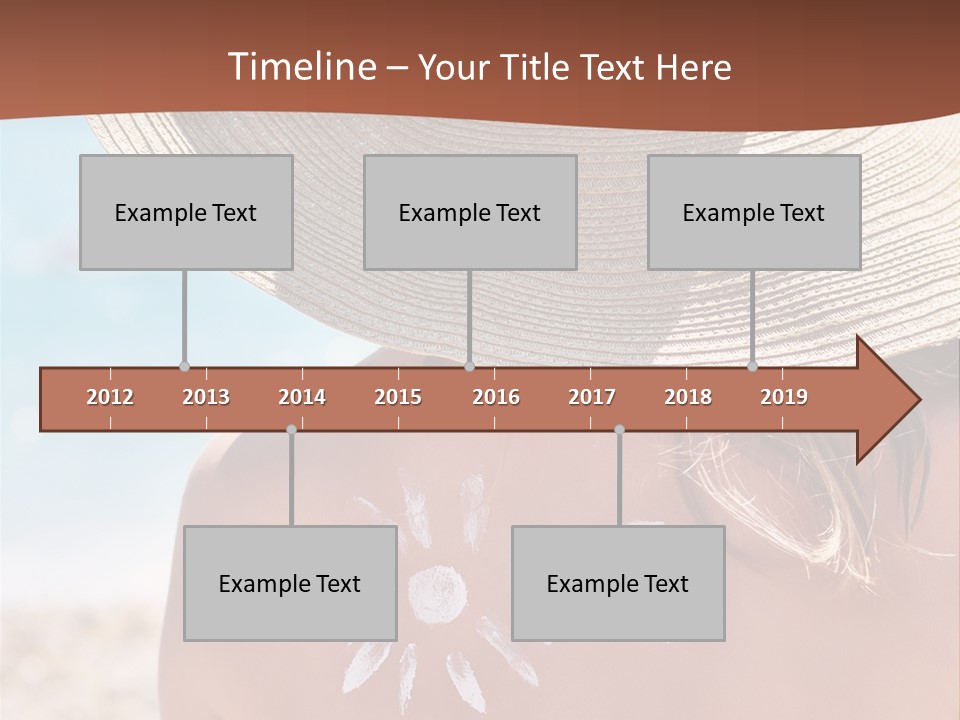 Timeline – Your Title Text Here

Example Text

Example Text

Example Text

2012 2013 2014 2015 2016 2017 2018 2019

Example Text

Example Text